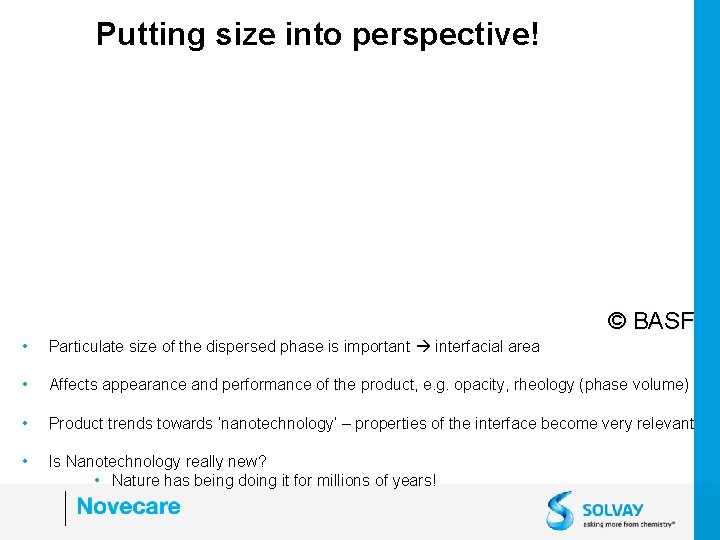 Putting size into perspective!

© BASF

• Particulate size of the dispersed phase is important → interfacial area

• Affects appearance and performance of the product, e.g. opacity, rheology (phase volume)

• Product trends towards 'nanotechnology' – properties of the interface become very relevant

• Is Nanotechnology really new?
  • Nature has being doing it for millions of years!

Novecare

SOLVAY
asking more from chemistry®